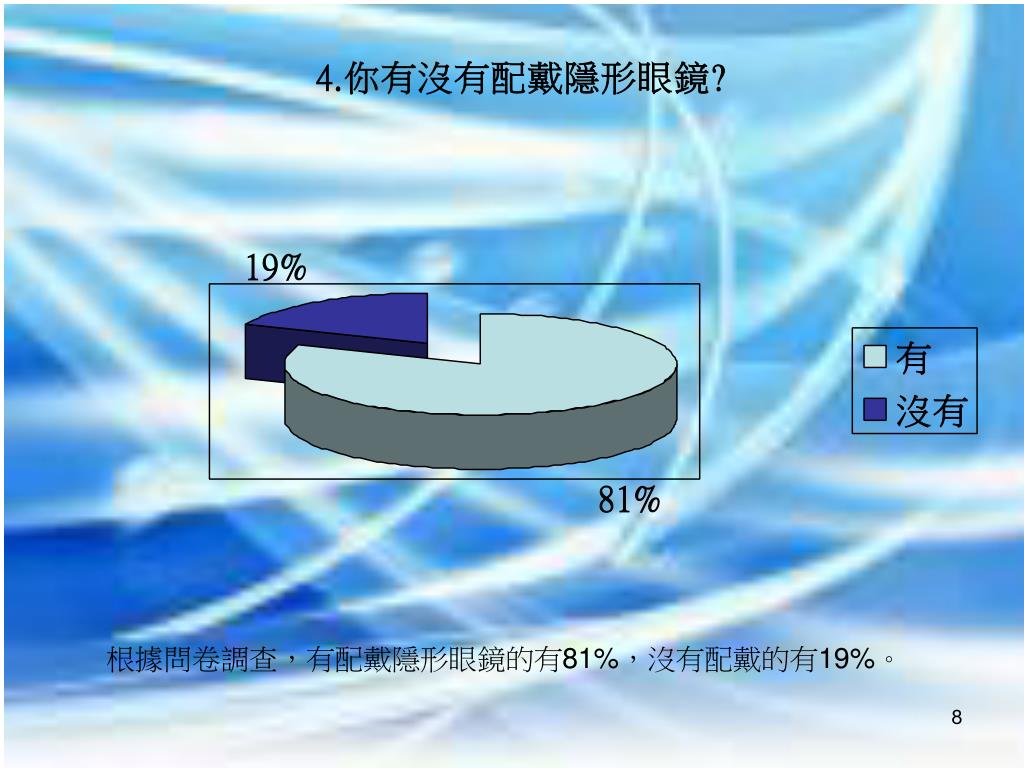 4.你有沒有配戴隱形眼鏡?

19%

81%

有
沒有

根據問卷調查，有配戴隱形眼鏡的有81%，沒有配戴的有19%。

8